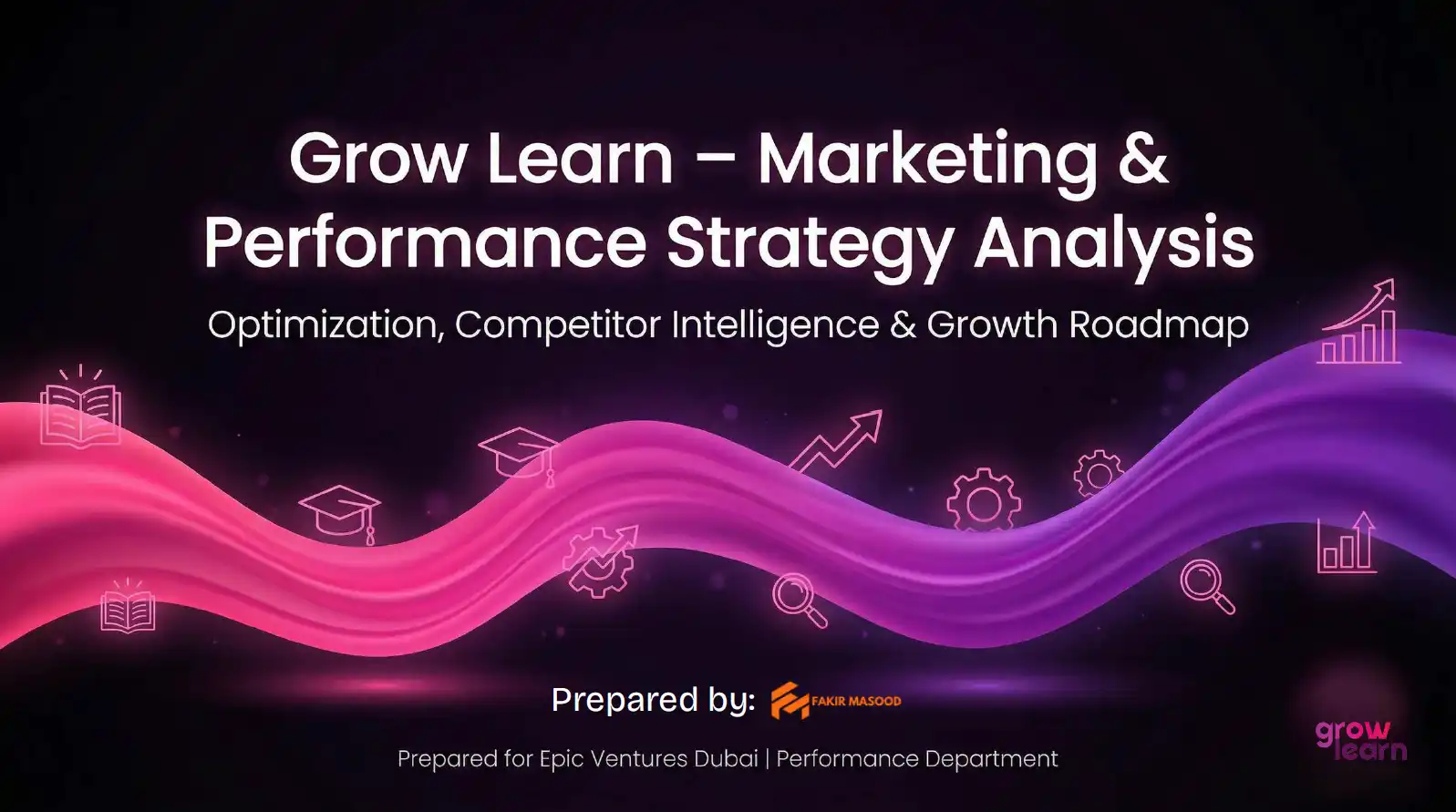 Grow Learn – Marketing & Performance Strategy Analysis

Optimization, Competitor Intelligence & Growth Roadmap

Prepared by: FAKIR MASOOD

Prepared for Epic Ventures Dubai | Performance Department

grow learn